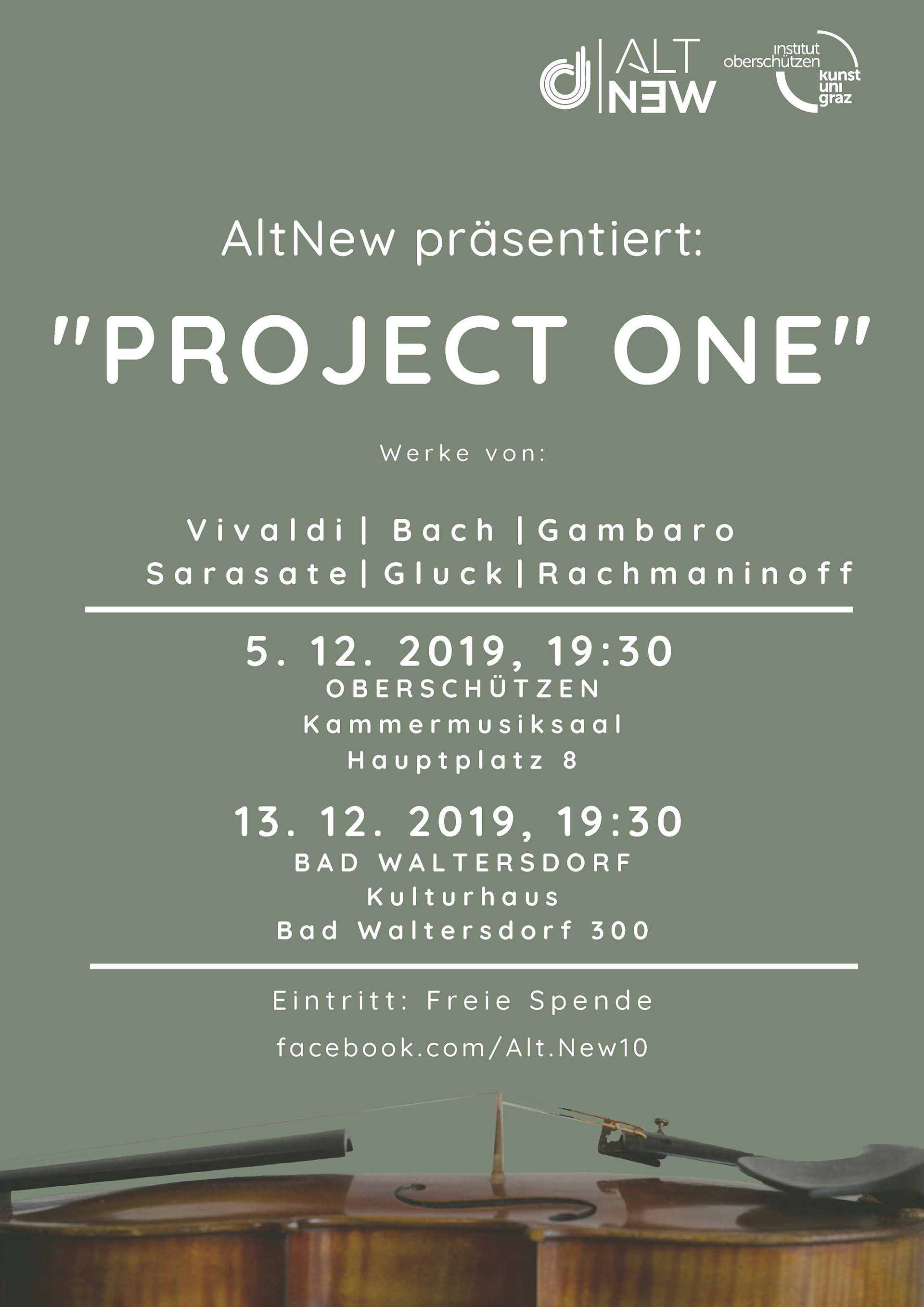 ALT NEW

institut oberschützen kunst uni graz

AltNew präsentiert:

"PROJECT ONE"

Werke von:

Vivaldi | Bach | Gambaro
Sarasate | Gluck | Rachmaninoff

5. 12. 2019, 19:30
OBERSCHÜTZEN
Kammermusiksaal
Hauptplatz 8

13. 12. 2019, 19:30
BAD WALTERSDORF
Kulturhaus
Bad Waltersdorf 300

Eintritt: Freie Spende

facebook.com/Alt.New10